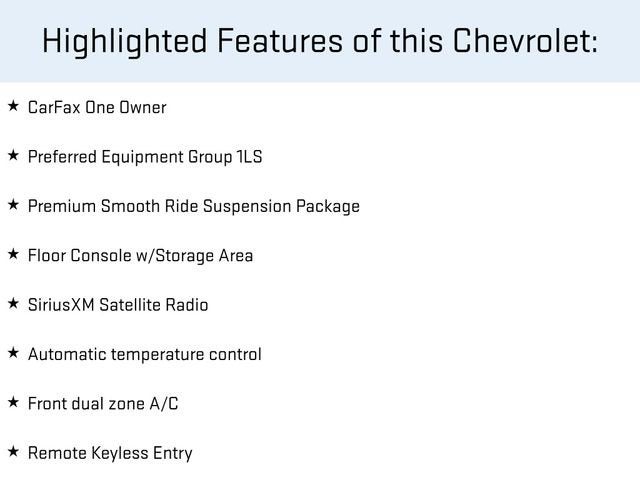 Highlighted Features of this Chevrolet:

★ CarFax One Owner

★ Preferred Equipment Group 1LS

★ Premium Smooth Ride Suspension Package

★ Floor Console w/Storage Area

★ SiriusXM Satellite Radio

★ Automatic temperature control

★ Front dual zone A/C

★ Remote Keyless Entry